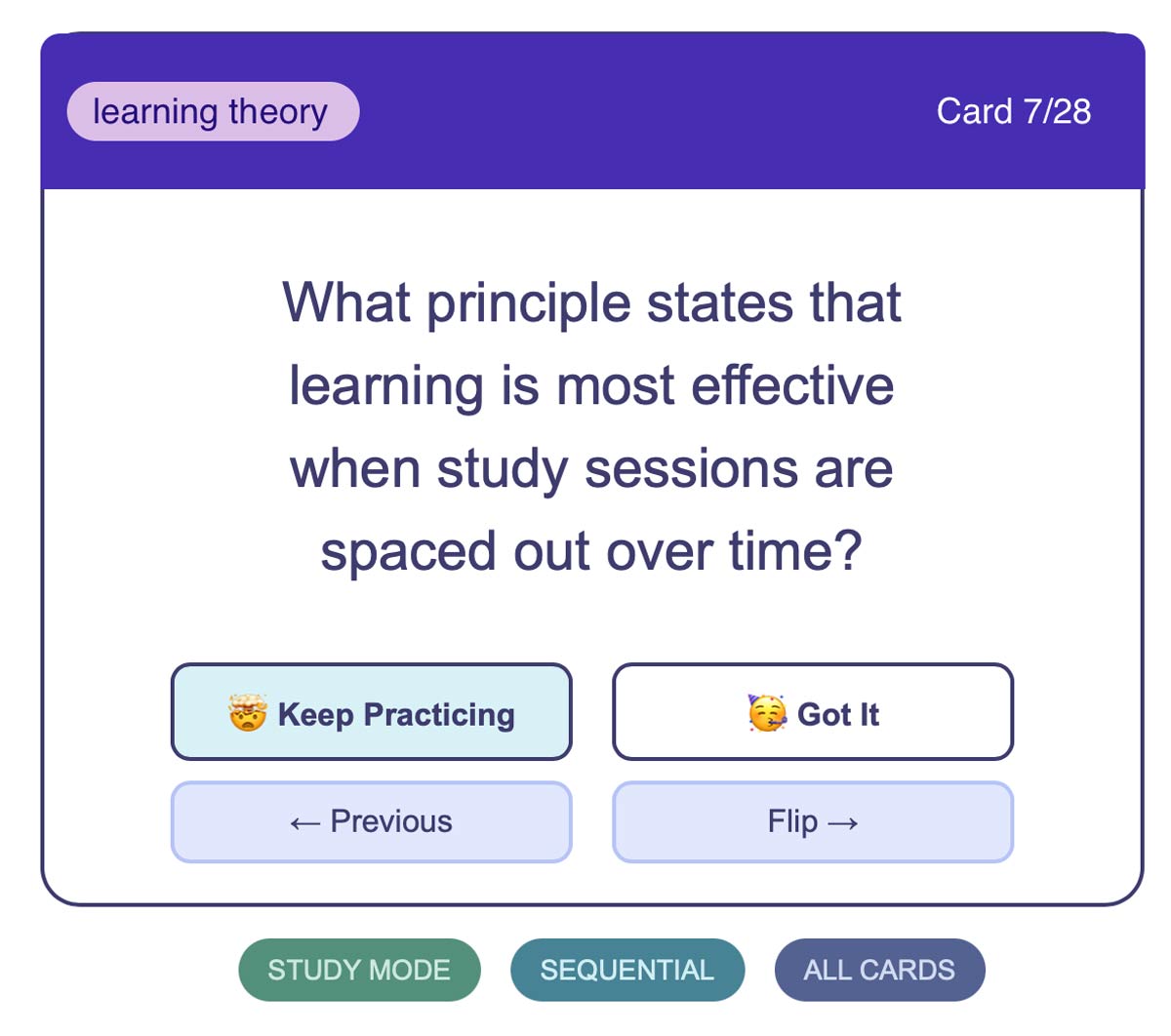 learning theory

Card 7/28

What principle states that learning is most effective when study sessions are spaced out over time?

🤯 Keep Practicing

🥳 Got It

← Previous

Flip →

STUDY MODE

SEQUENTIAL

ALL CARDS